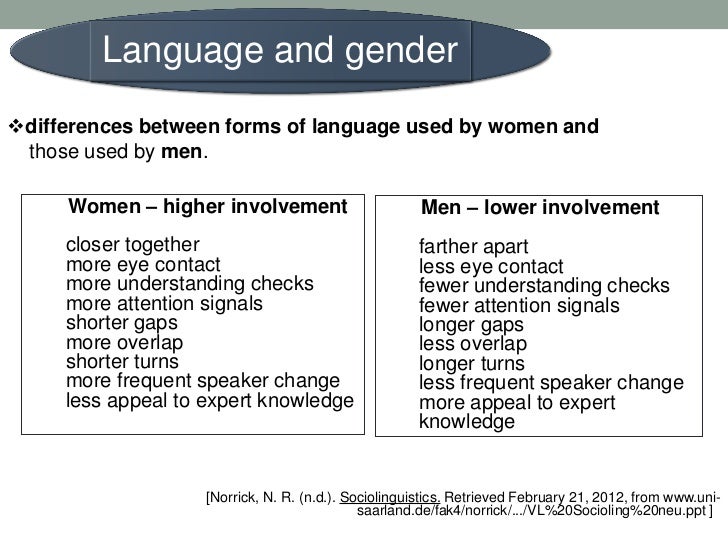 Language and gender

❖differences between forms of language used by women and those used by men.

Women – higher involvement

closer together
more eye contact
more understanding checks
more attention signals
shorter gaps
more overlap
shorter turns
more frequent speaker change
less appeal to expert knowledge

Men – lower involvement

farther apart
less eye contact
fewer understanding checks
fewer attention signals
longer gaps
less overlap
longer turns
less frequent speaker change
more appeal to expert knowledge

[Norrick, N. R. (n.d.). Sociolinguistics. Retrieved February 21, 2012, from www.uni-saarland.de/fak4/norrick/.../VL%20Socioling%20neu.ppt ]